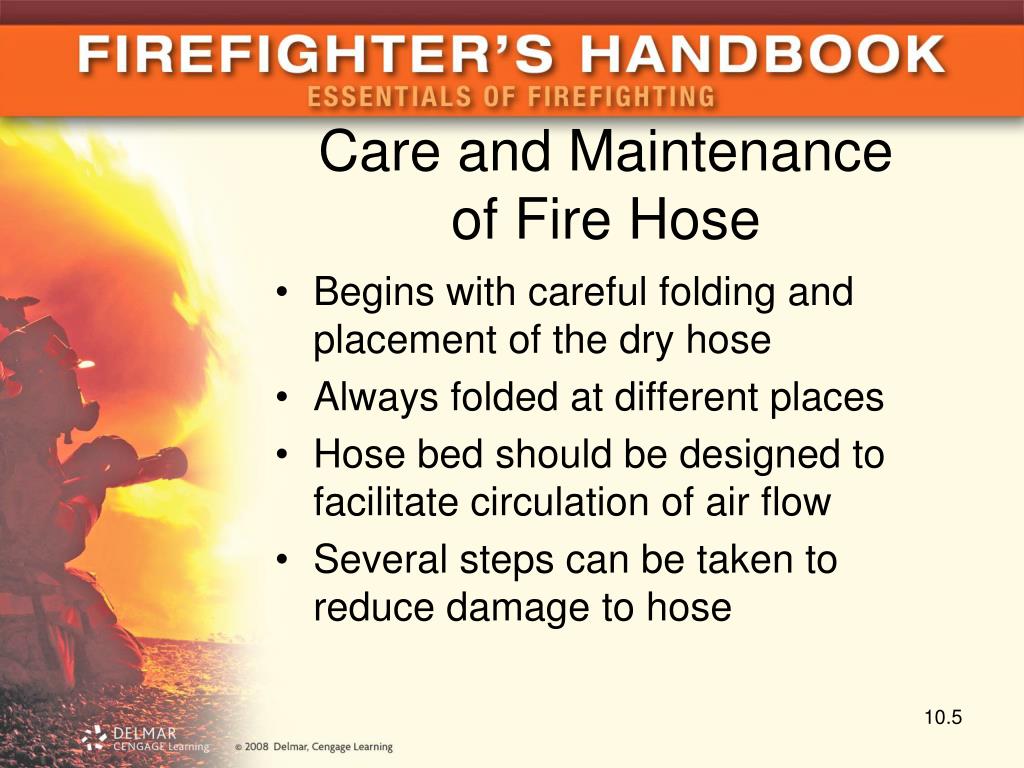 FIREFIGHTER'S HANDBOOK
ESSENTIALS OF FIREFIGHTING

Care and Maintenance of Fire Hose

• Begins with careful folding and placement of the dry hose
• Always folded at different places
• Hose bed should be designed to facilitate circulation of air flow
• Several steps can be taken to reduce damage to hose

10.5

DELMAR CENGAGE Learning © 2008 Delmar, Cengage Learning